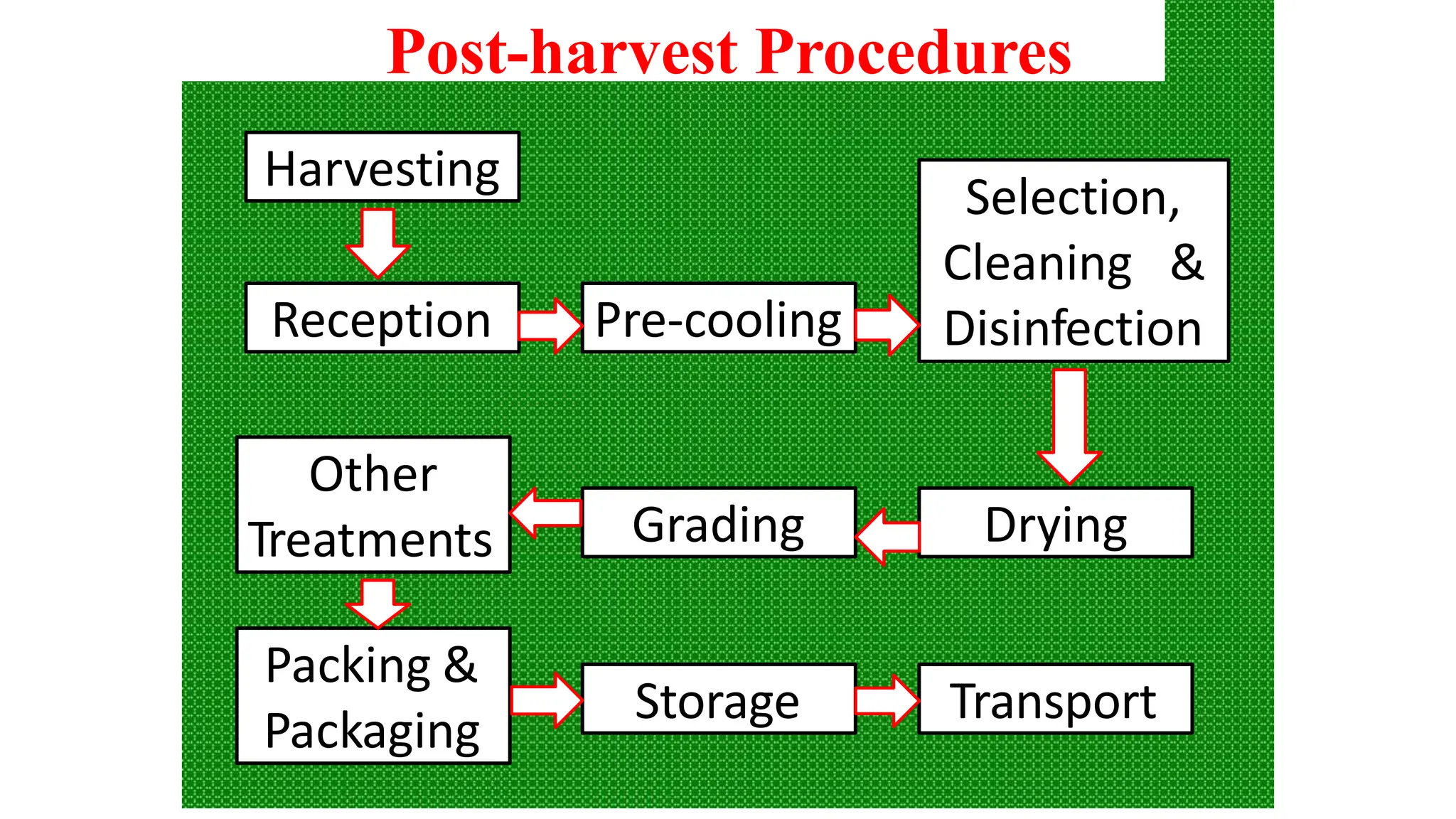 Post-harvest Procedures

Harvesting

Reception

Pre-cooling

Selection, Cleaning & Disinfection

Drying

Grading

Other Treatments

Packing & Packaging

Storage

Transport